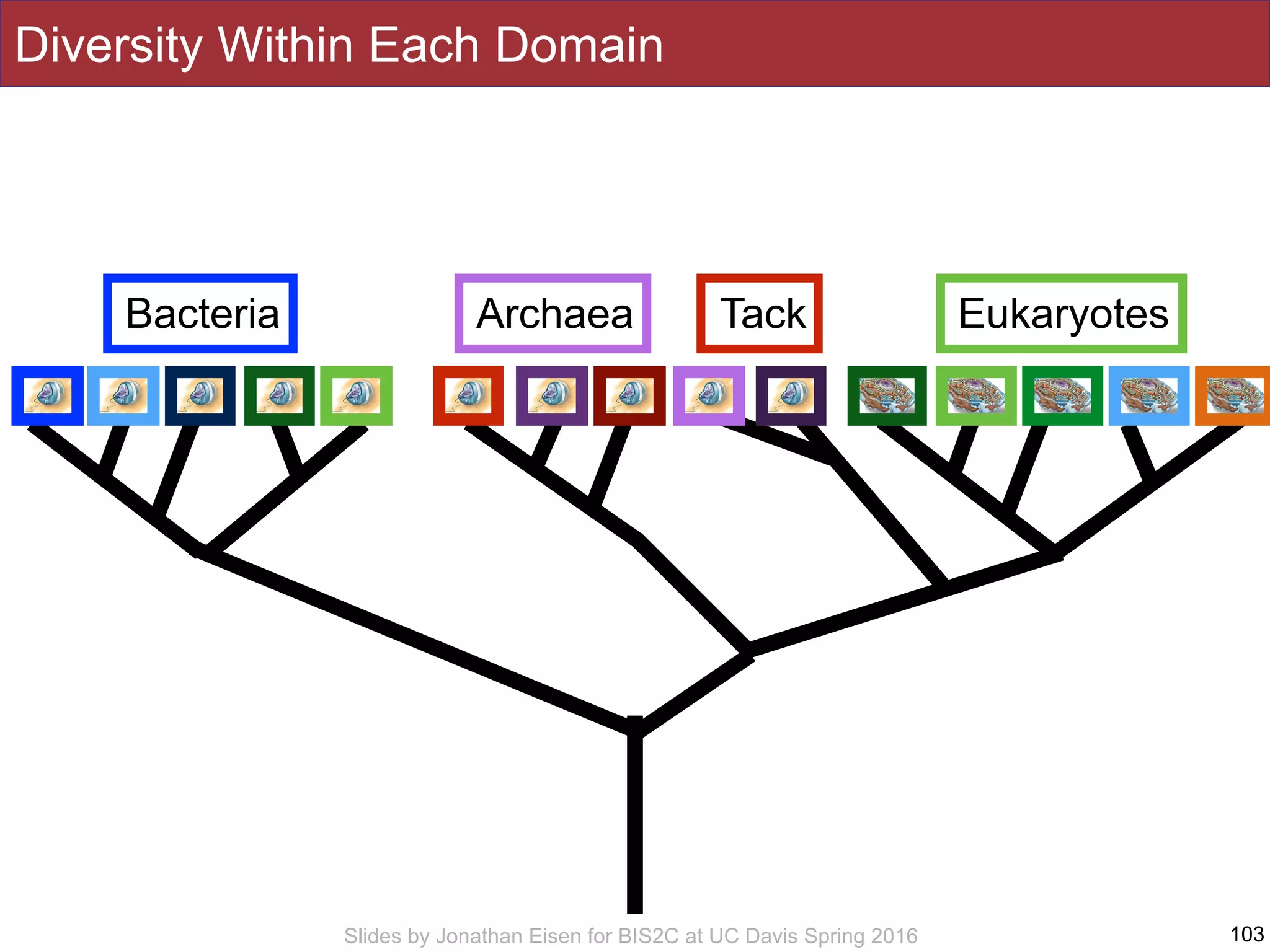 Diversity Within Each Domain

Bacteria

Archaea

Tack

Eukaryotes

Slides by Jonathan Eisen for BIS2C at UC Davis Spring 2016

103